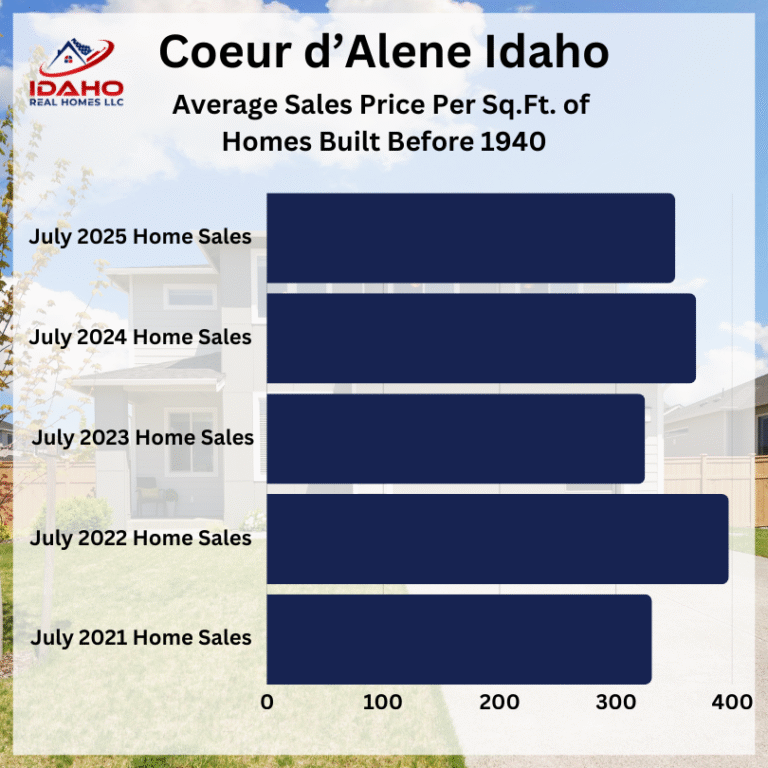 IDAHO
REAL HOMES LLC

Coeur d'Alene Idaho

Average Sales Price Per Sq.Ft. of Homes Built Before 1940

July 2025 Home Sales
July 2024 Home Sales
July 2023 Home Sales
July 2022 Home Sales
July 2021 Home Sales

0
100
200
300
400